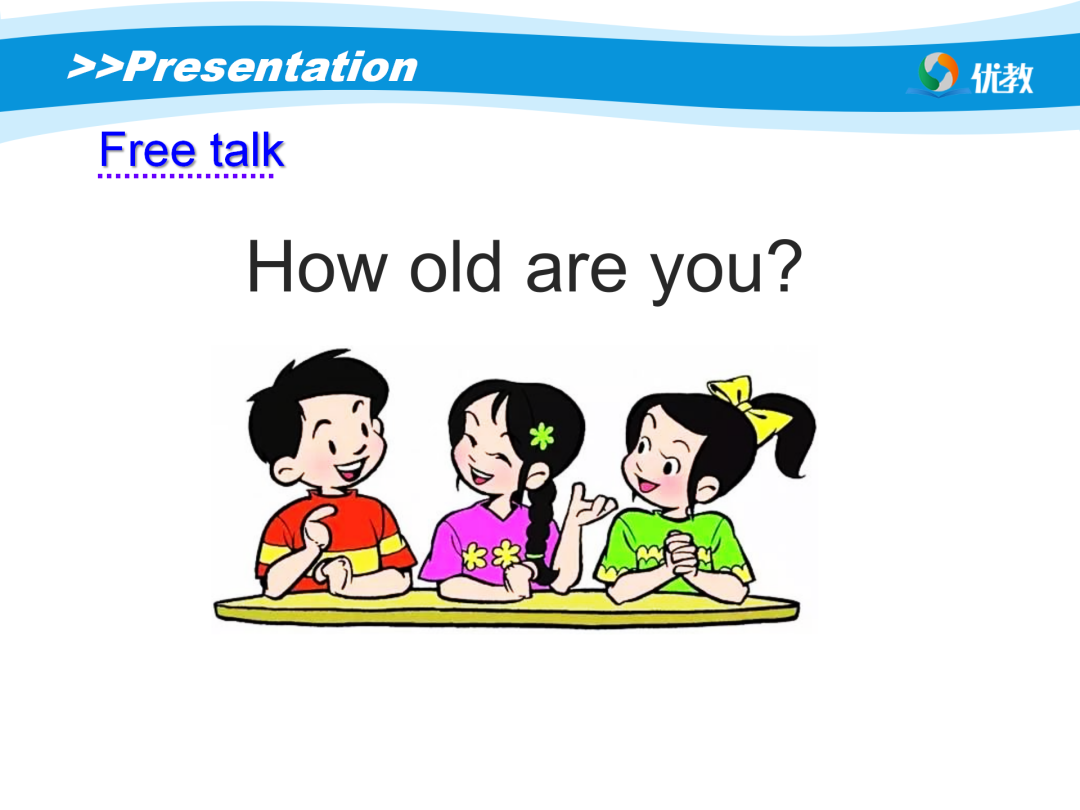 >>Presentation

优教

Free talk

How old are you?